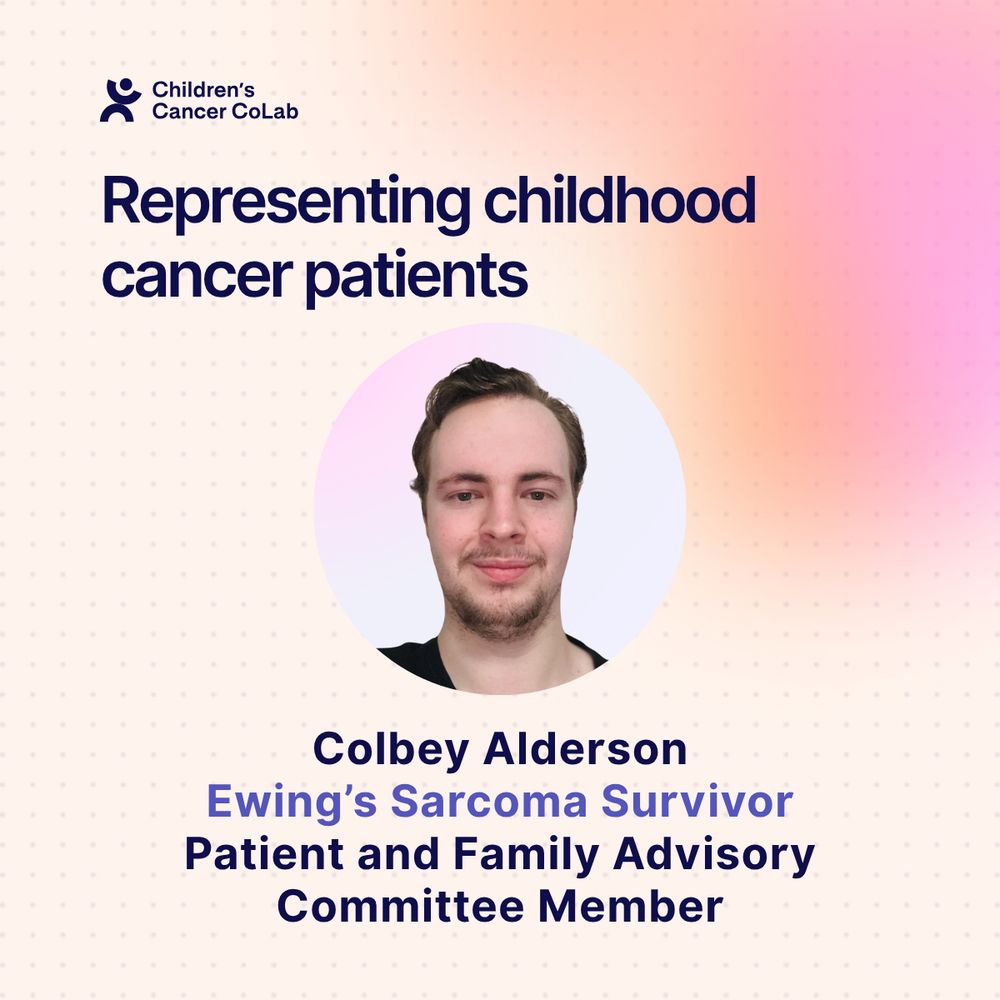 Children's Cancer CoLab

Representing childhood cancer patients

Colbey Alderson
Ewing's Sarcoma Survivor
Patient and Family Advisory Committee Member